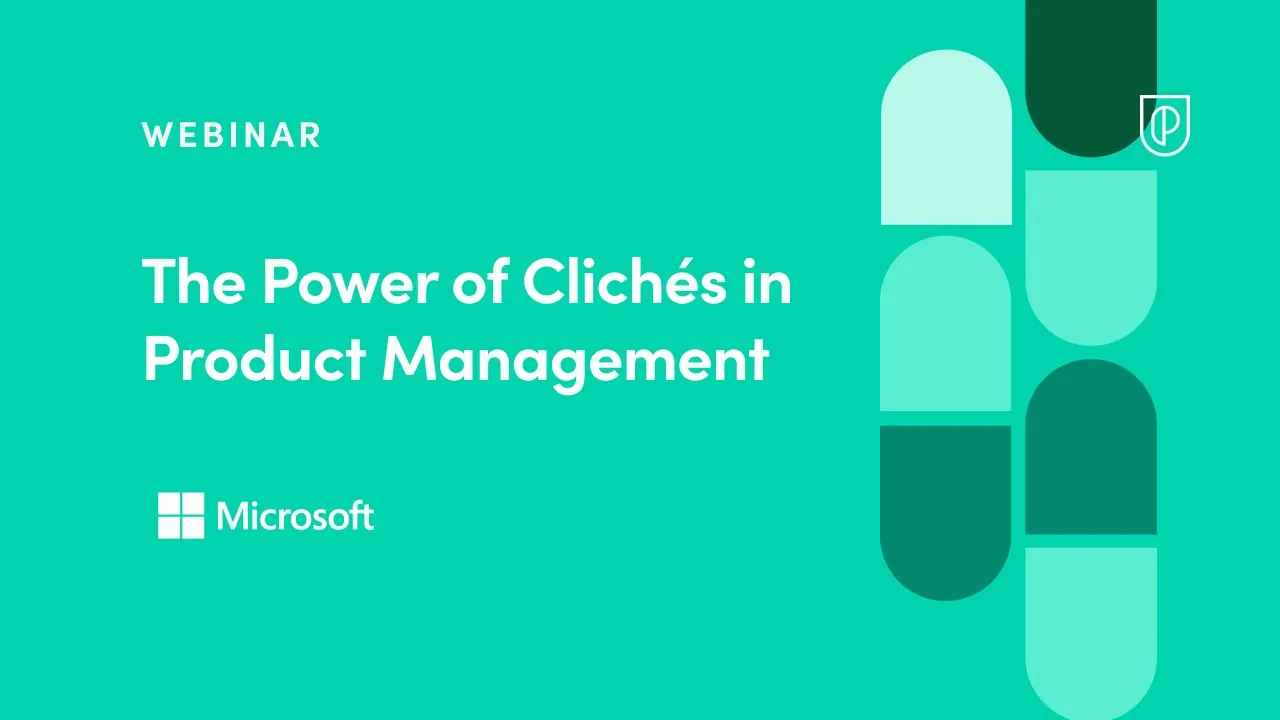 WEBINAR

The Power of Clichés in Product Management

Microsoft